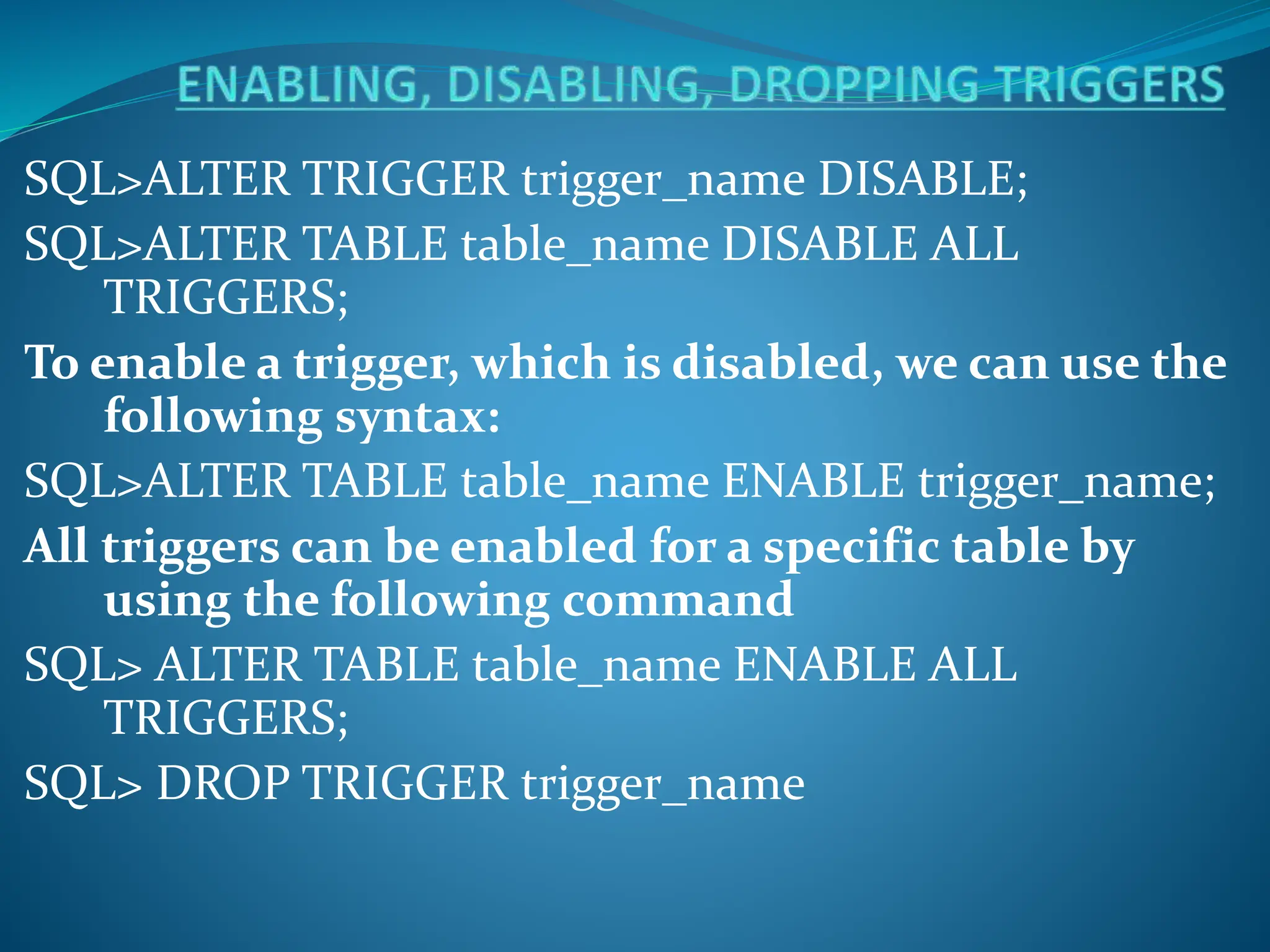 ENABLING, DISABLING, DROPPING TRIGGERS

SQL>ALTER TRIGGER trigger_name DISABLE;

SQL>ALTER TABLE table_name DISABLE ALL TRIGGERS;

To enable a trigger, which is disabled, we can use the following syntax:

SQL>ALTER TABLE table_name ENABLE trigger_name;

All triggers can be enabled for a specific table by using the following command

SQL> ALTER TABLE table_name ENABLE ALL TRIGGERS;

SQL> DROP TRIGGER trigger_name